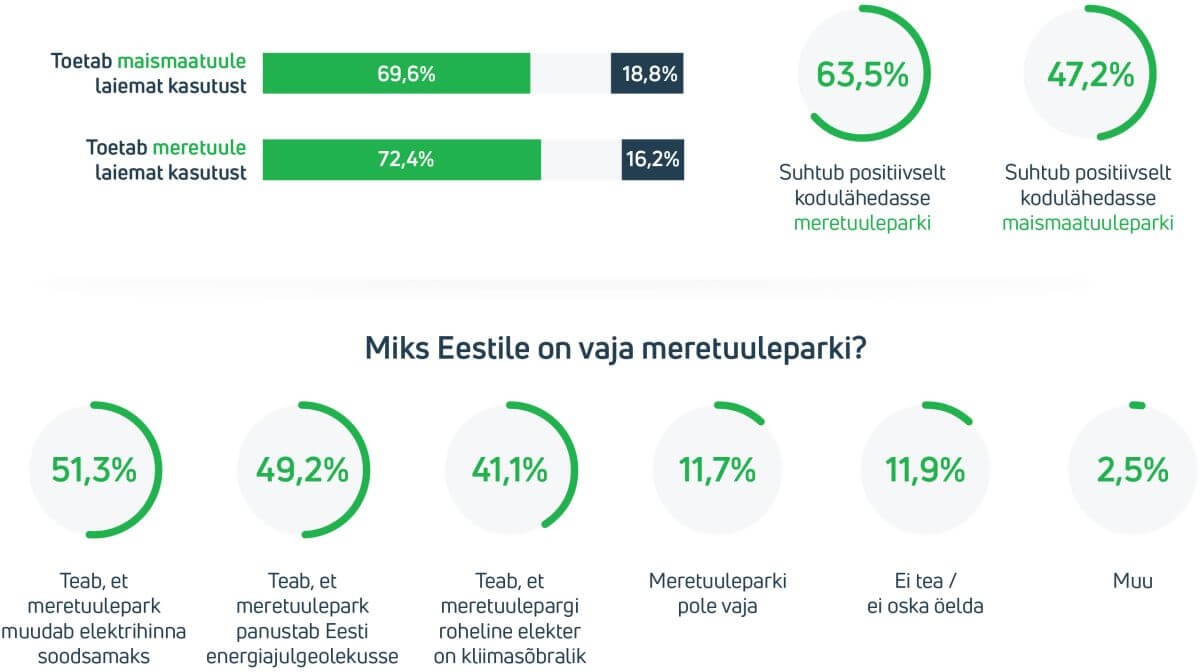 Toetab maismaatuule laiemat kasutust

69,6%

18,8%

Toetab meretuule laiemat kasutust

72,4%

16,2%

63,5%

Suhtub positiivselt kodulähedasse meretuuleparki

47,2%

Suhtub positiivselt kodulähedasse maismaatuuleparki

Miks Eestile on vaja meretuuleparki?

51,3%

Teab, et meretuulepark muudab elektrihinna soodsamaks

49,2%

Teab, et meretuulepark panustab Eesti energiajulgeolekusse

41,1%

Teab, et meretuulepargi roheline elekter on kliimasõbralik

11,7%

Meretuuleparki pole vaja

11,9%

Ei tea / ei oska öelda

2,5%

Muu